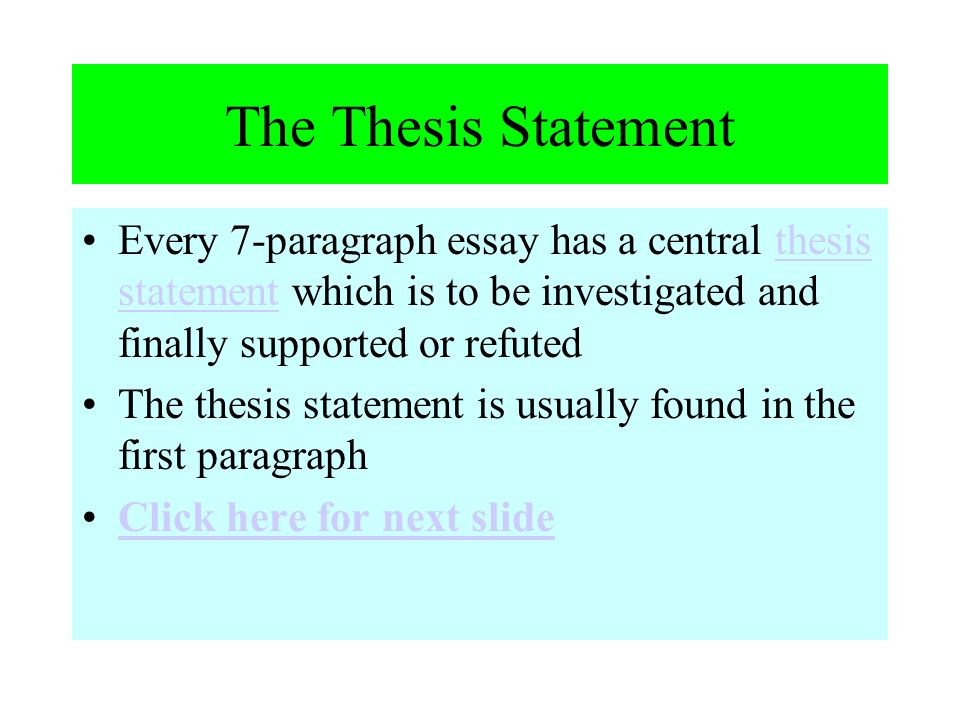 The Thesis Statement

• Every 7-paragraph essay has a central thesis statement which is to be investigated and finally supported or refuted

• The thesis statement is usually found in the first paragraph

• Click here for next slide